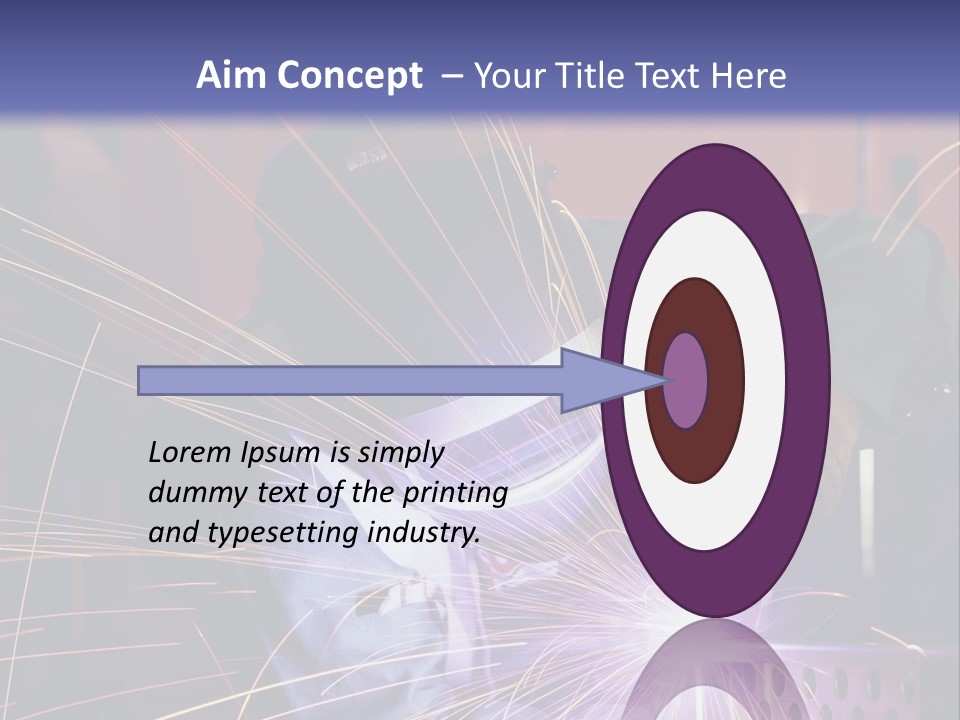 Aim Concept – Your Title Text Here

Lorem Ipsum is simply dummy text of the printing and typesetting industry.